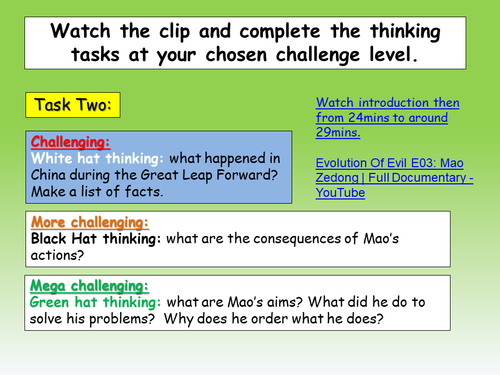 Watch the clip and complete the thinking tasks at your chosen challenge level.

Task Two:

Challenging:
White hat thinking: what happened in China during the Great Leap Forward? Make a list of facts.

Watch introduction then from 24mins to around 29mins.

Evolution Of Evil E03: Mao Zedong | Full Documentary - YouTube

More challenging:
Black Hat thinking: what are the consequences of Mao's actions?

Mega challenging:
Green hat thinking: what are Mao's aims? What did he do to solve his problems? Why does he order what he does?